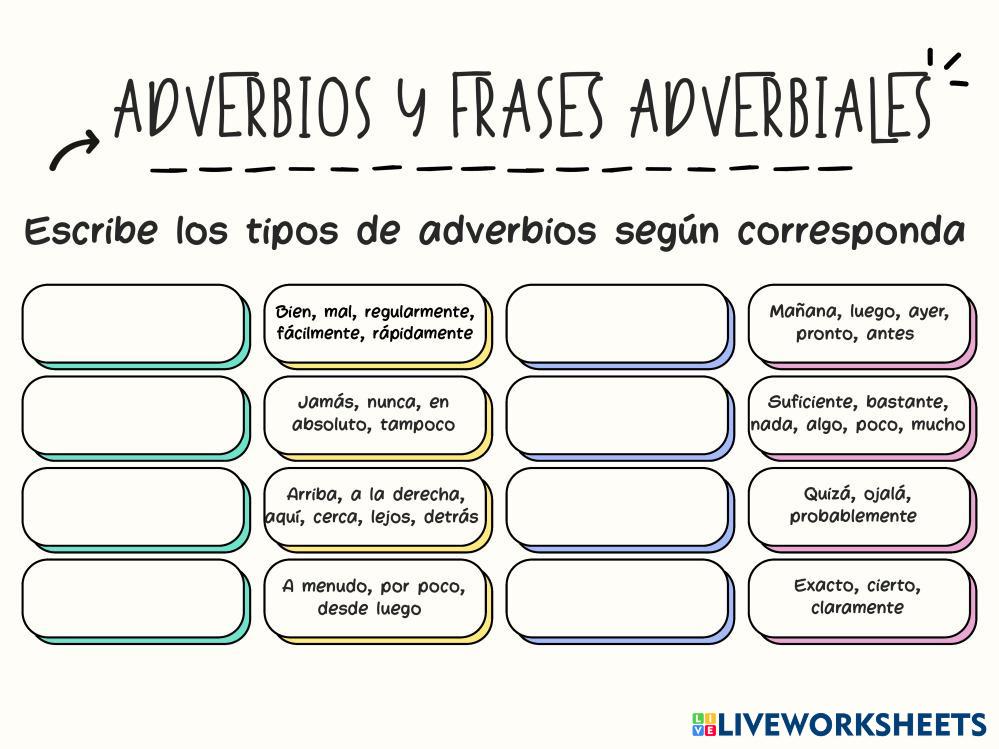 ADVERBIOS Y FRASES ADVERBIALES

Escribe los tipos de adverbios según corresponda

Bien, mal, regularmente, fácilmente, rápidamente

Jamás, nunca, en absoluto, tampoco

Arriba, a la derecha, aquí, cerca, lejos, detrás

A menudo, por poco, desde luego

Mañana, luego, ayer, pronto, antes

Suficiente, bastante, nada, algo, poco, mucho

Quizá, ojalá, probablemente

Exacto, cierto, claramente

LIVEWORKSHEETS